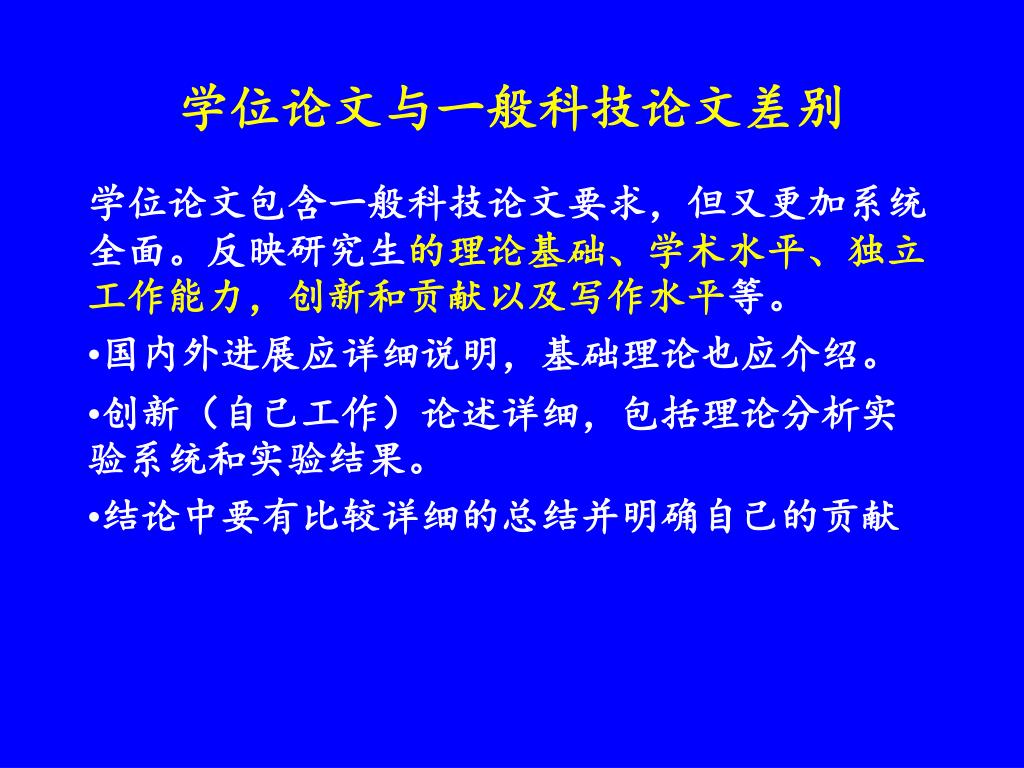 学位论文与一般科技论文差别

学位论文包含一般科技论文要求，但又更加系统全面。反映研究生的理论基础、学术水平、独立工作能力，创新和贡献以及写作水平等。

•国内外进展应详细说明，基础理论也应介绍。

•创新（自己工作）论述详细，包括理论分析实验系统和实验结果。

•结论中要有比较详细的总结并明确自己的贡献